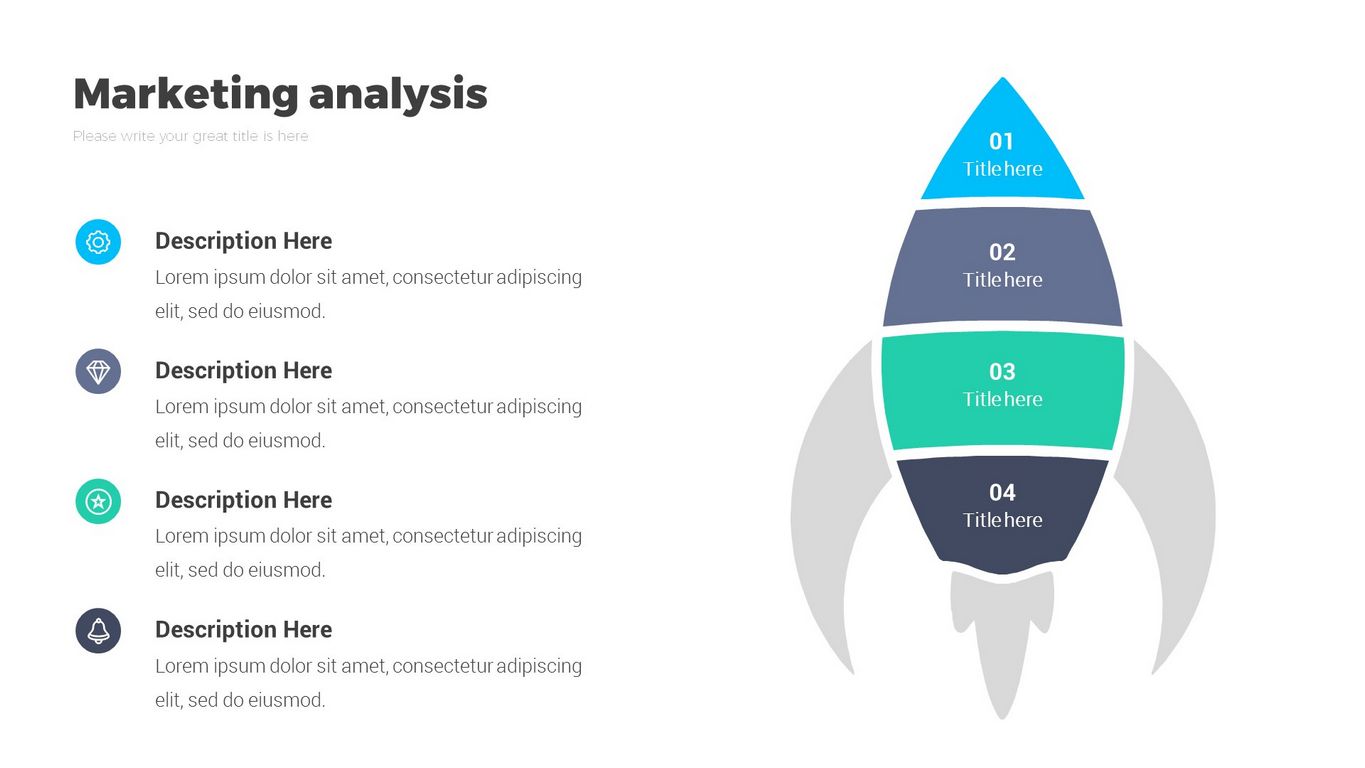 Marketing analysis

Please write your great title is here

Description Here
Lorem ipsum dolor sit amet, consectetur adipiscing elit, sed do eiusmod.

Description Here
Lorem ipsum dolor sit amet, consectetur adipiscing elit, sed do eiusmod.

Description Here
Lorem ipsum dolor sit amet, consectetur adipiscing elit, sed do eiusmod.

Description Here
Lorem ipsum dolor sit amet, consectetur adipiscing elit, sed do eiusmod.

01
Title here

02
Title here

03
Title here

04
Title here